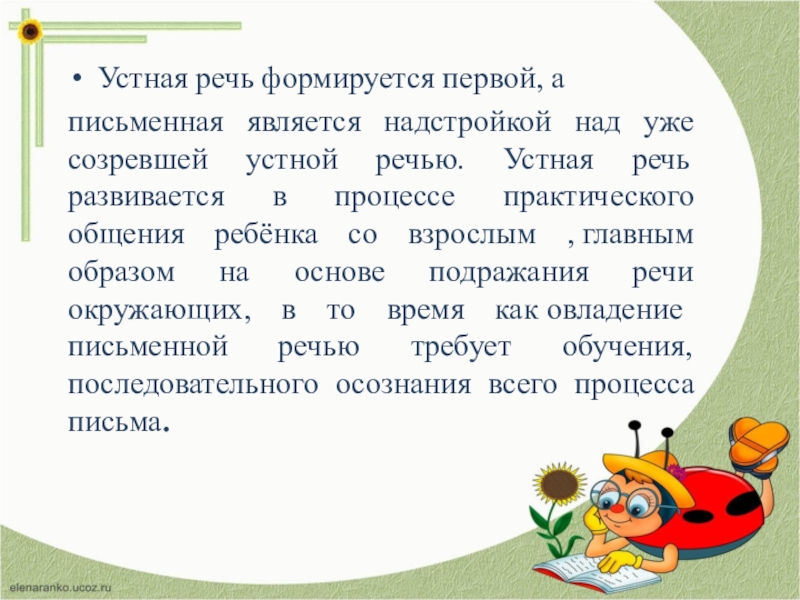 • Устная речь формируется первой, а

письменная является надстройкой над уже созревшей устной речью. Устная речь развивается в процессе практического общения ребёнка со взрослым , главным образом на основе подражания речи окружающих, в то время как овладение письменной речью требует обучения, последовательного осознания всего процесса письма.

elenaranko.ucoz.ru